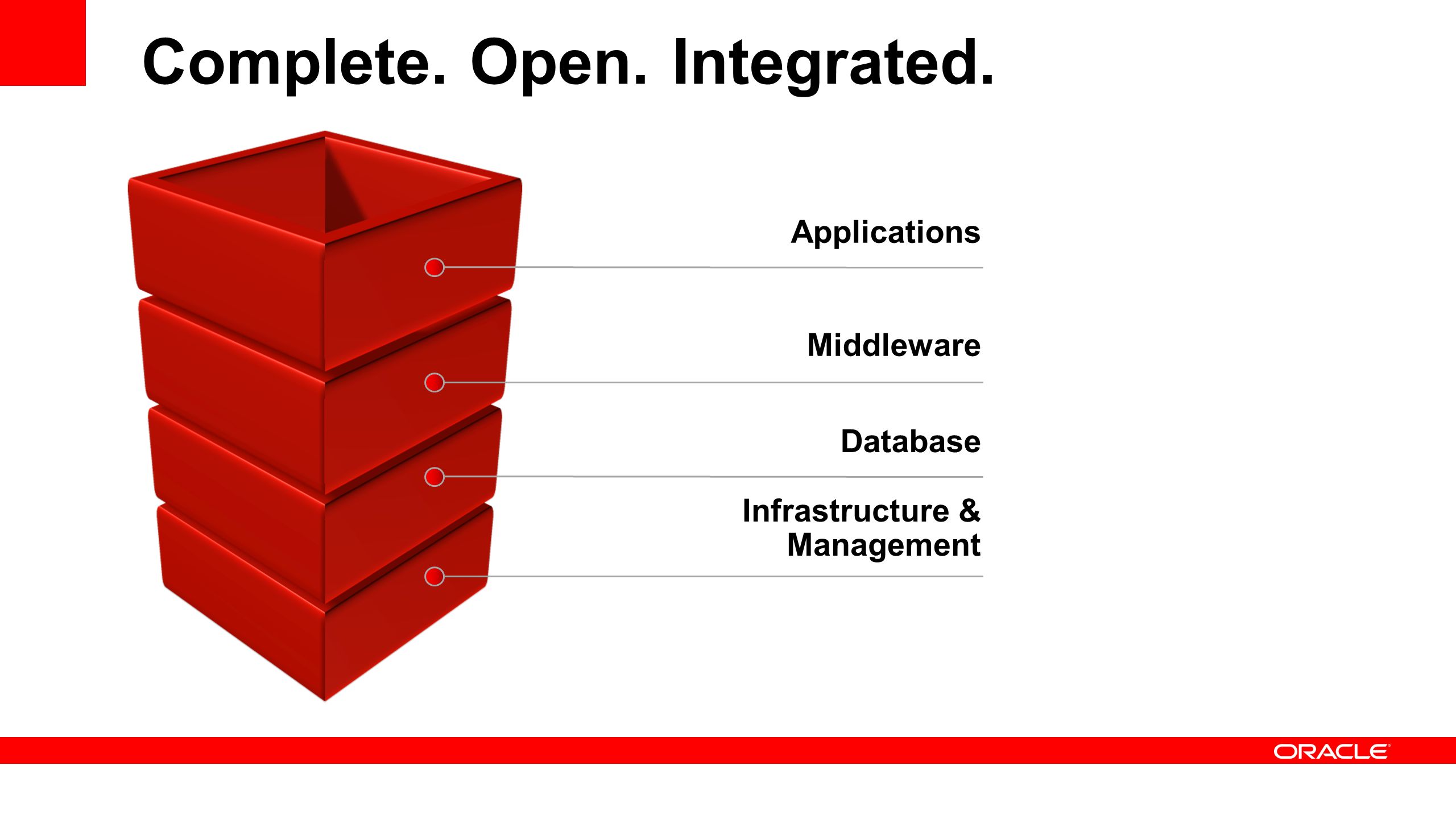 Complete. Open. Integrated.

Applications

Middleware

Database

Infrastructure & Management

ORACLE